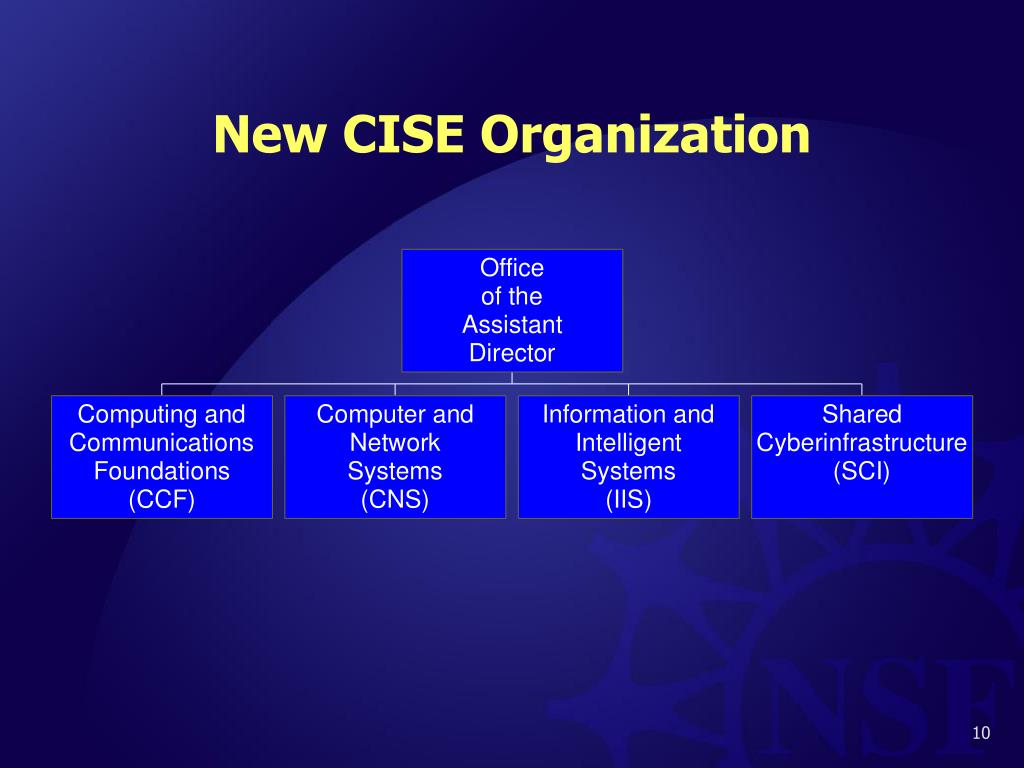 New CISE Organization

Office of the Assistant Director

Computing and Communications Foundations (CCF)

Computer and Network Systems (CNS)

Information and Intelligent Systems (IIS)

Shared Cyberinfrastructure (SCI)

NSF

10